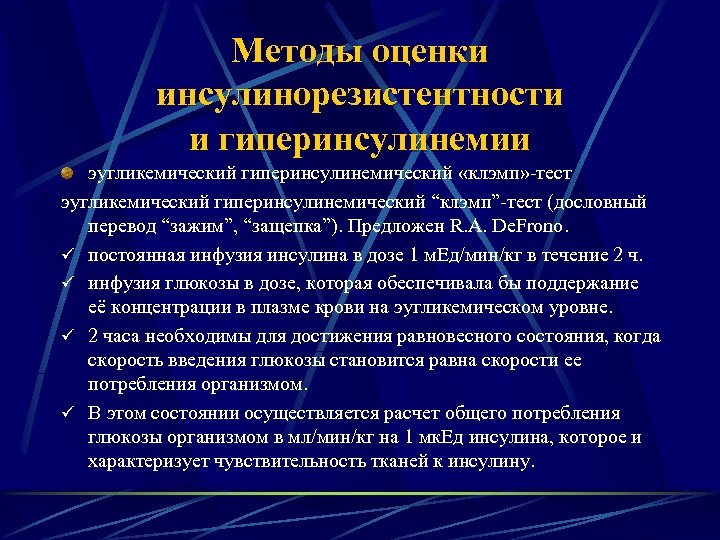 Методы оценки инсулинорезистентности и гиперинсулинемии

эугликемический гиперинсулинемический «клэмп»-тест

эугликемический гиперинсулинемический “клэмп”-тест (дословный перевод “зажим”, “защепка”). Предложен R.A. DeFrono.

✓ постоянная инфузия инсулина в дозе 1 мЕд/мин/кг в течение 2 ч.

✓ инфузия глюкозы в дозе, которая обеспечивала бы поддержание её концентрации в плазме крови на эугликемическом уровне.

✓ 2 часа необходимы для достижения равновесного состояния, когда скорость введения глюкозы становится равна скорости ее потребления организмом.

✓ В этом состоянии осуществляется расчет общего потребления глюкозы организмом в мл/мин/кг на 1 мкЕд инсулина, которое и характеризует чувствительность тканей к инсулину.